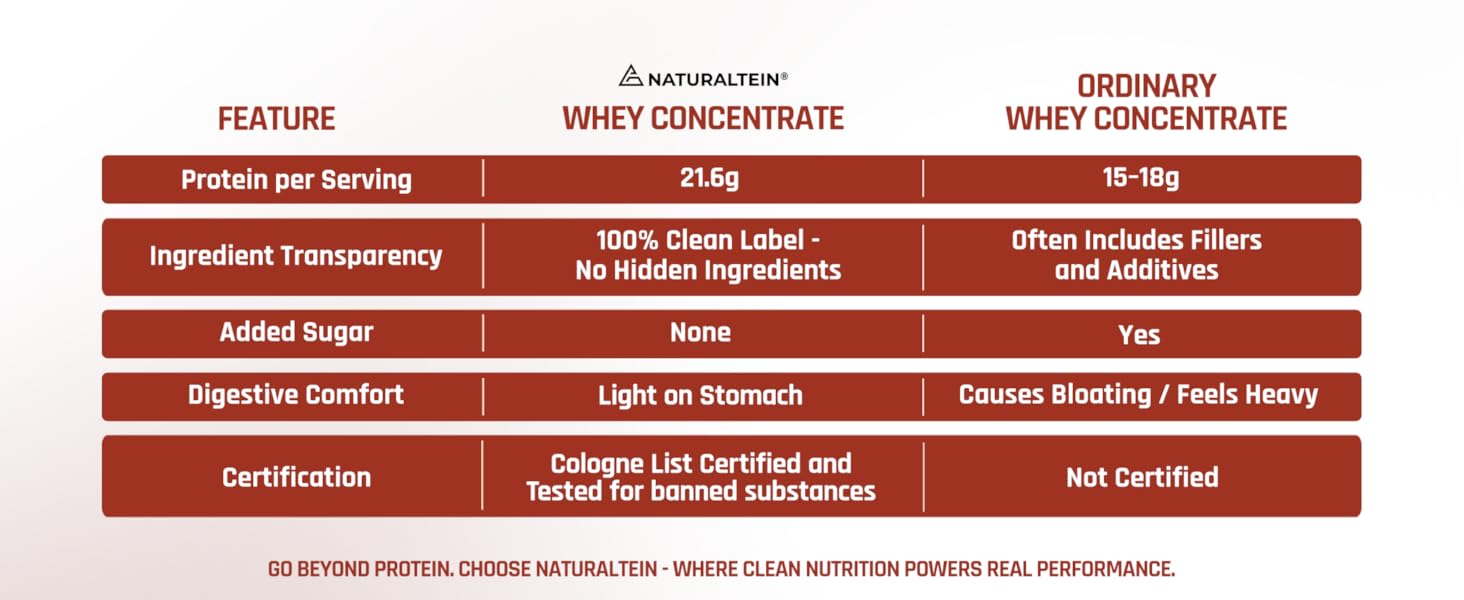 | FEATURE | NATURALTEIN® WHEY CONCENTRATE | ORDINARY WHEY CONCENTRATE |
|---|---|---|
| Protein per Serving | 21.6g | 15-18g |
| Ingredient Transparency | 100% Clean Label - No Hidden Ingredients | Often Includes Fillers and Additives |
| Added Sugar | None | Yes |
| Digestive Comfort | Light on Stomach | Causes Bloating / Feels Heavy |
| Certification | Cologne List Certified and Tested for banned substances | Not Certified |

GO BEYOND PROTEIN. CHOOSE NATURALTEIN - WHERE CLEAN NUTRITION POWERS REAL PERFORMANCE.